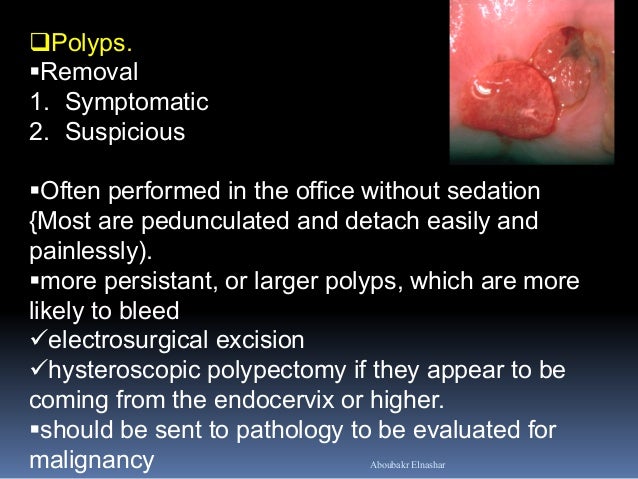 ❑Polyps.
▪Removal
1. Symptomatic
2. Suspicious

▪Often performed in the office without sedation {Most are pedunculated and detach easily and painlessly).
▪more persistant, or larger polyps, which are more likely to bleed
✓electrosurgical excision
✓hysteroscopic polypectomy if they appear to be coming from the endocervix or higher.
▪should be sent to pathology to be evaluated for malignancy

Aboubakr Elnashar